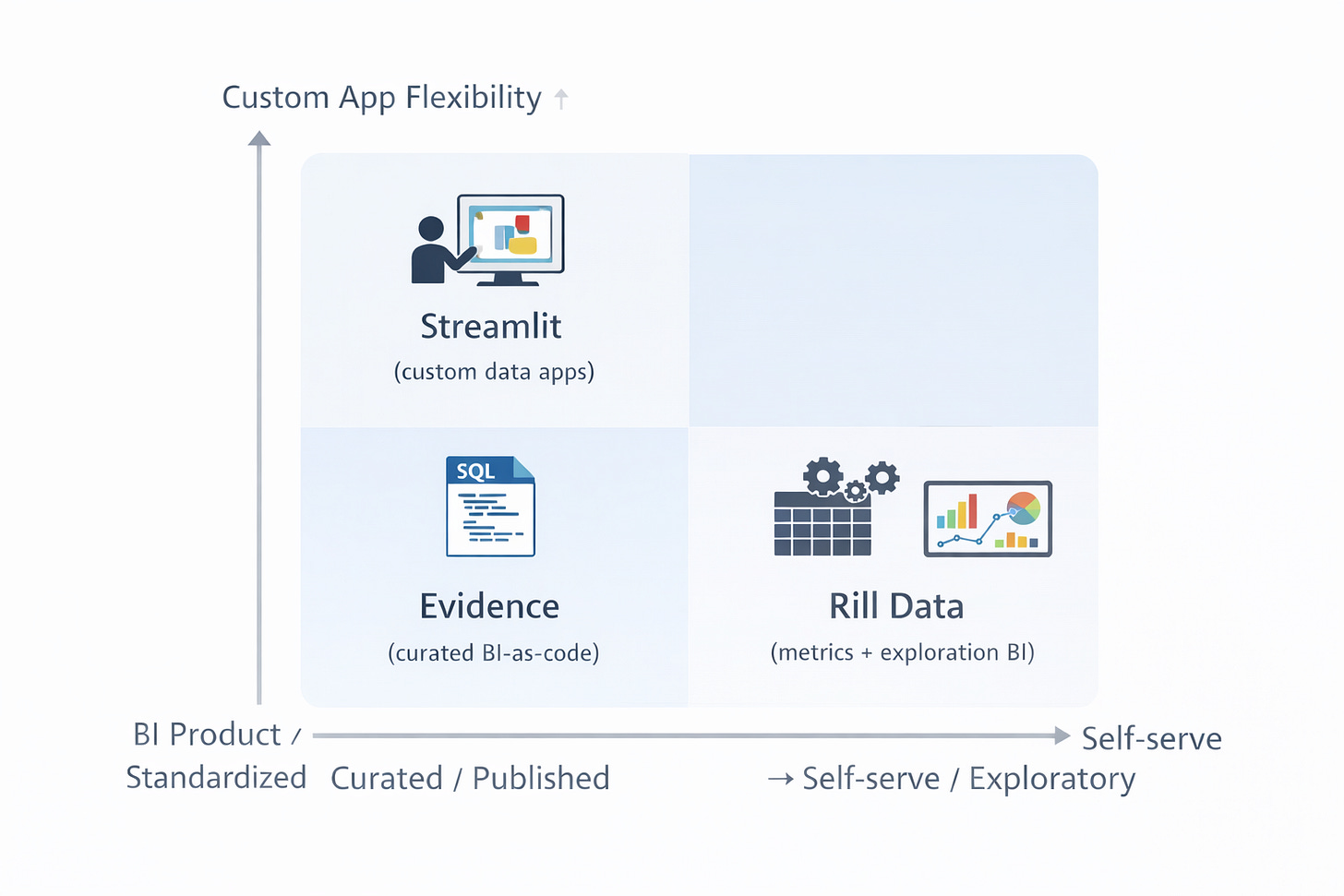 Custom App Flexibility ↑

Streamlit
(custom data apps)

SQL

Evidence
(curated BI-as-code)

Rill Data
(metrics + exploration BI)

BI Product / Standardized

Self-serve

Curated / Published

→ Self-serve / Exploratory